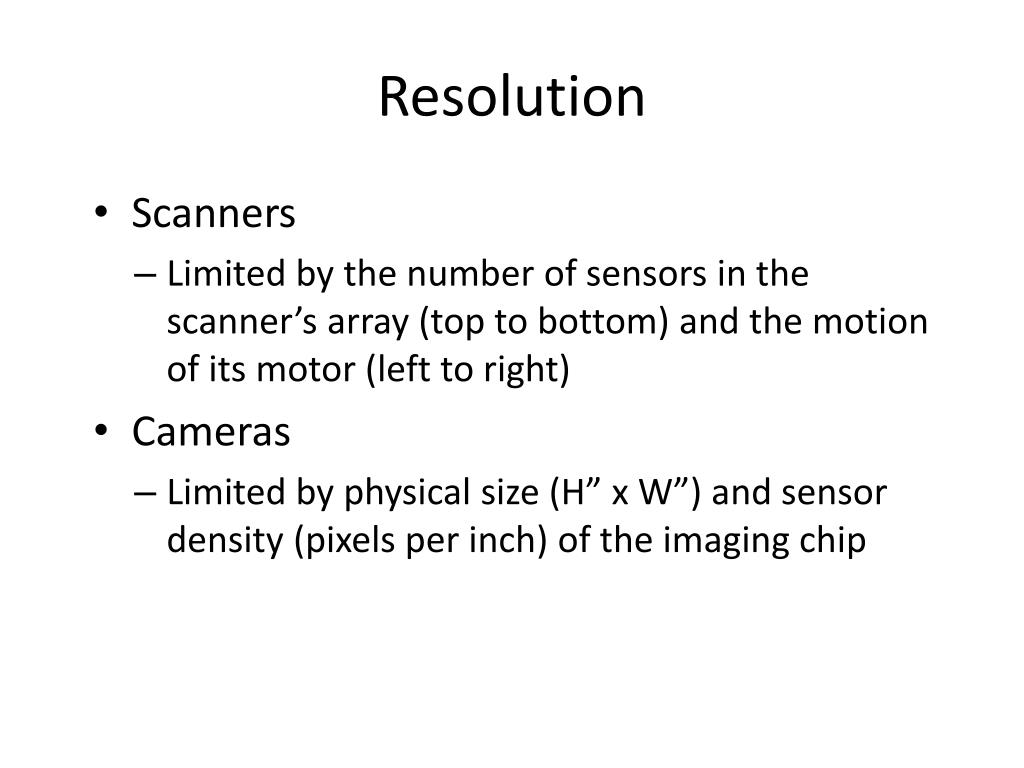 Resolution

• Scanners
– Limited by the number of sensors in the scanner’s array (top to bottom) and the motion of its motor (left to right)

• Cameras
– Limited by physical size (H” x W”) and sensor density (pixels per inch) of the imaging chip